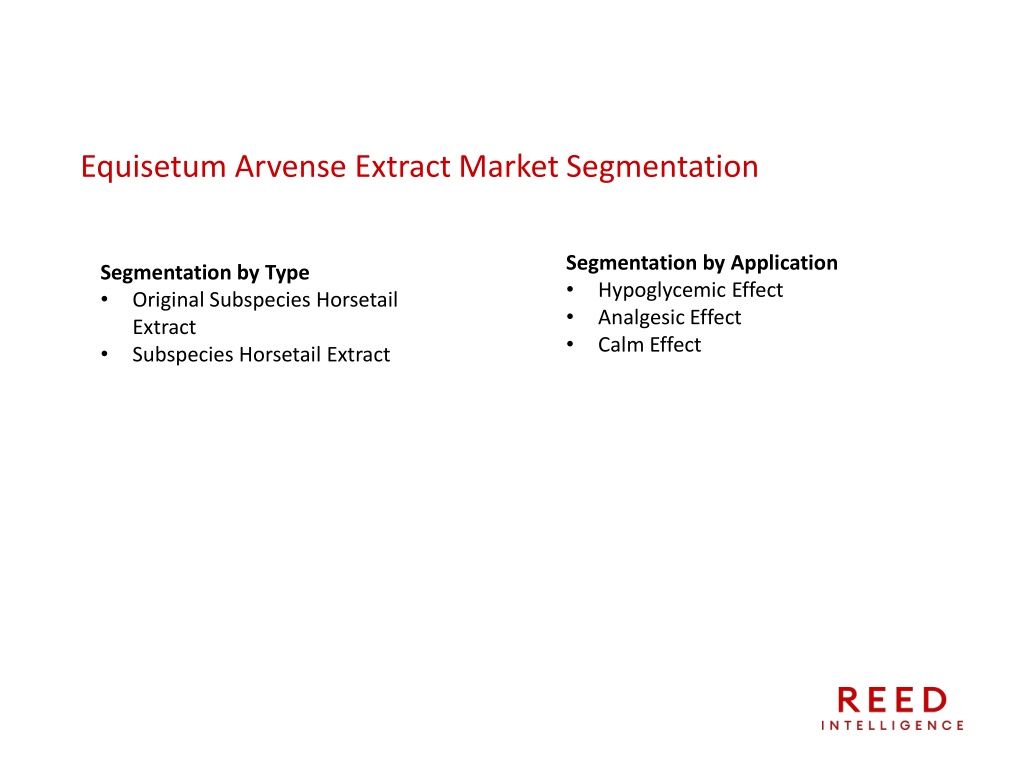 Equisetum Arvense Extract Market Segmentation

Segmentation by Type
• Original Subspecies Horsetail Extract
• Subspecies Horsetail Extract

Segmentation by Application
• Hypoglycemic Effect
• Analgesic Effect
• Calm Effect

REED
INTELLIGENCE